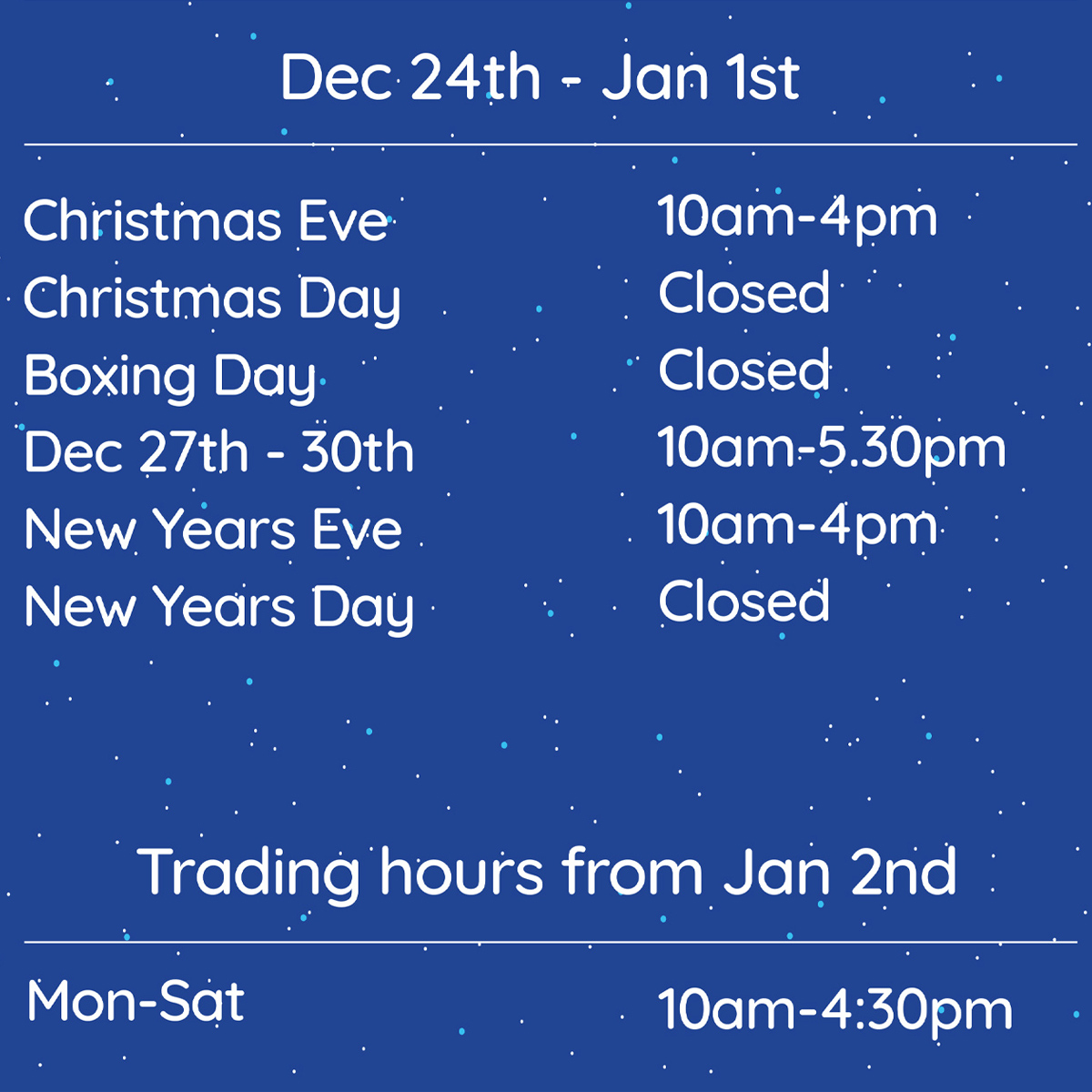 Dec 24th - Jan 1st

| | |
|---|---|
| Christmas Eve | 10am-4pm |
| Christmas Day | Closed |
| Boxing Day | Closed |
| Dec 27th - 30th | 10am-5.30pm |
| New Years Eve | 10am-4pm |
| New Years Day | Closed |

Trading hours from Jan 2nd

| | |
|---|---|
| Mon-Sat | 10am-4:30pm |